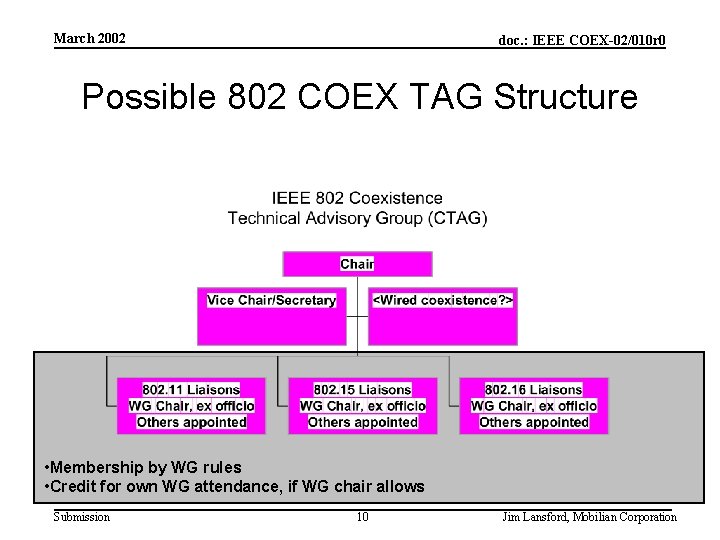 March 2002

doc.: IEEE COEX-02/010r0

Possible 802 COEX TAG Structure

IEEE 802 Coexistence
Technical Advisory Group (CTAG)

Chair

Vice Chair/Secretary

<Wired coexistence?>

802.11 Liaisons
WG Chair, ex officio
Others appointed

802.15 Liaisons
WG Chair, ex officio
Others appointed

802.16 Liaisons
WG Chair, ex officio
Others appointed

•Membership by WG rules
•Credit for own WG attendance, if WG chair allows

Submission

10

Jim Lansford, Mobilian Corporation